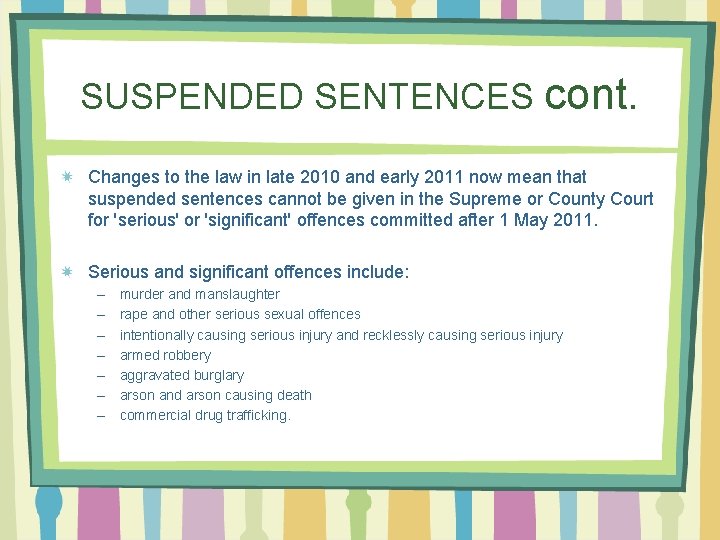 SUSPENDED SENTENCES cont.

Changes to the law in late 2010 and early 2011 now mean that suspended sentences cannot be given in the Supreme or County Court for 'serious' or 'significant' offences committed after 1 May 2011.

Serious and significant offences include:
– murder and manslaughter
– rape and other serious sexual offences
– intentionally causing serious injury and recklessly causing serious injury
– armed robbery
– aggravated burglary
– arson and arson causing death
– commercial drug trafficking.